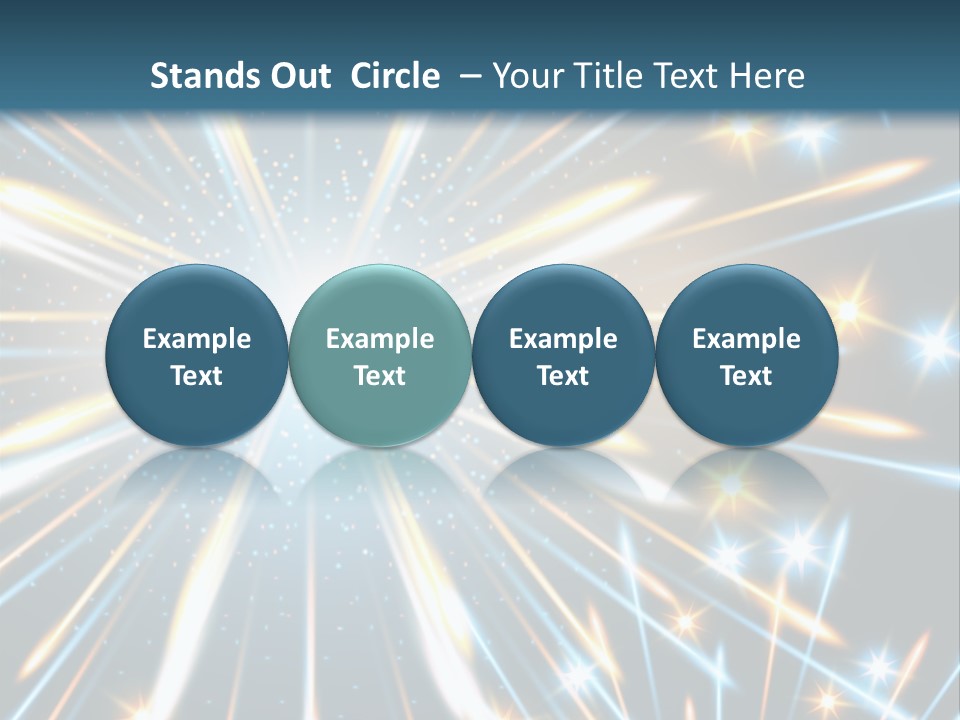 Stands Out Circle – Your Title Text Here

Example Text

Example Text

Example Text

Example Text